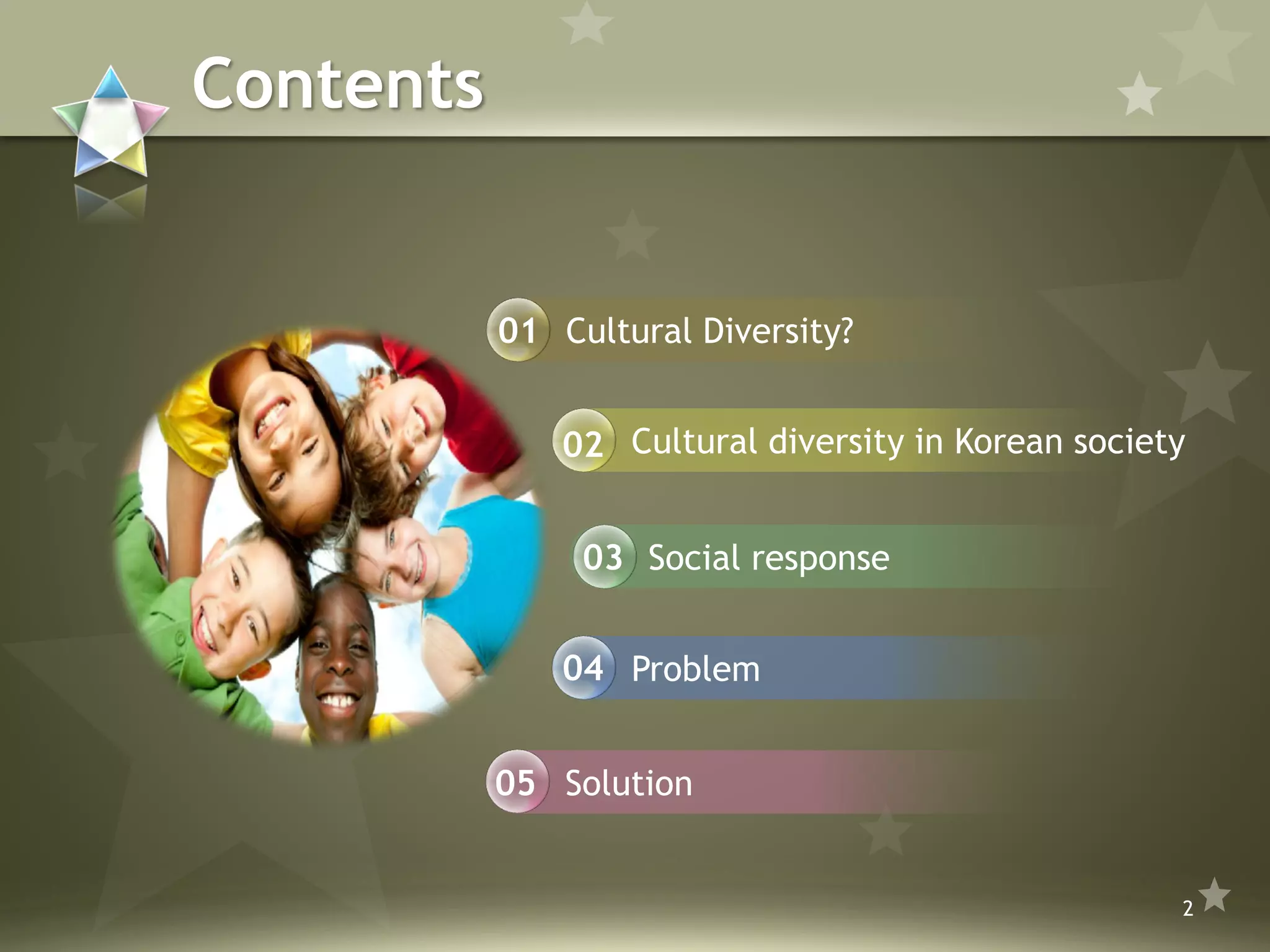 Contents

01 Cultural Diversity?

02 Cultural diversity in Korean society

03 Social response

04 Problem

05 Solution

2